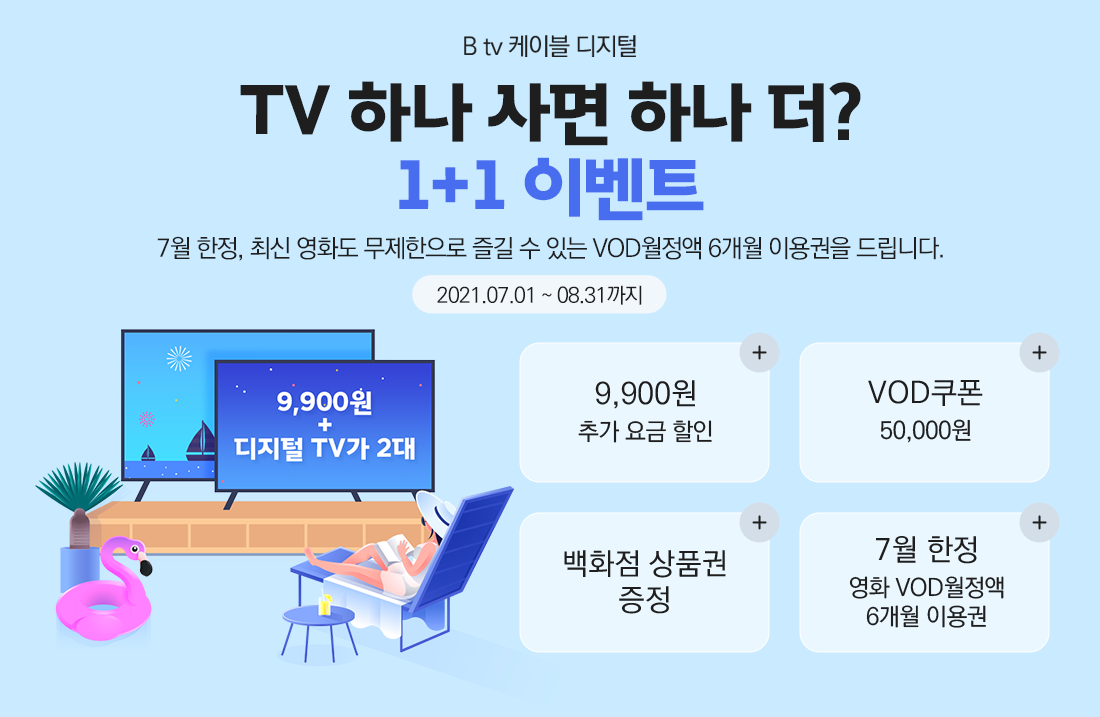 B tv 케이블 디지털

TV 하나 사면 하나 더?
1+1 이벤트

7월 한정, 최신 영화도 무제한으로 즐길 수 있는 VOD월정액 6개월 이용권을 드립니다.

2021.07.01 ~ 08.31까지

9,900원
+
디지털 TV가 2대

+
9,900원
추가 요금 할인

+
VOD쿠폰
50,000원

+
백화점 상품권
증정

+
7월 한정
영화 VOD월정액
6개월 이용권